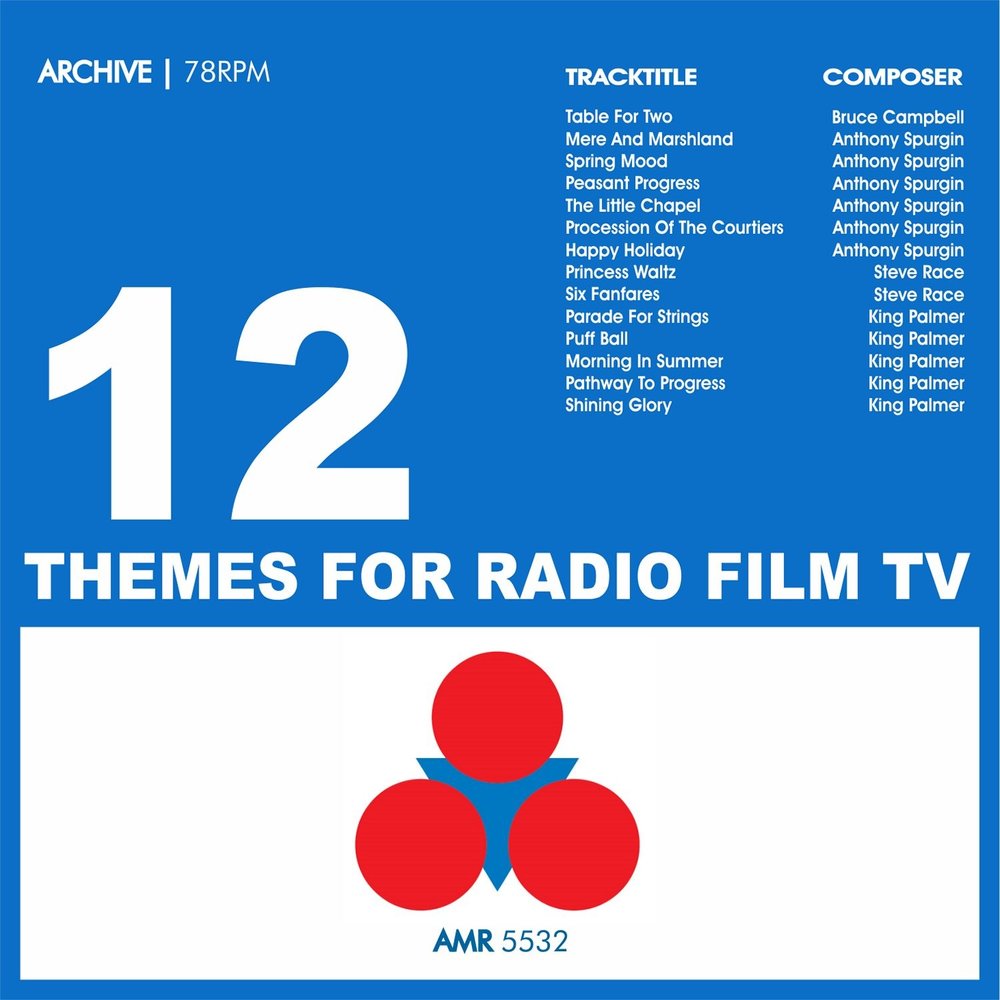 ARCHIVE | 78RPM

| TRACKTITLE | COMPOSER |
|---|---|
| Table For Two | Bruce Campbell |
| Mere And Marshland | Anthony Spurgin |
| Spring Mood | Anthony Spurgin |
| Peasant Progress | Anthony Spurgin |
| The Little Chapel | Anthony Spurgin |
| Procession Of The Courtiers | Anthony Spurgin |
| Happy Holiday | Anthony Spurgin |
| Princess Waltz | Steve Race |
| Six Fanfares | Steve Race |
| Parade For Strings | King Palmer |
| Puff Ball | King Palmer |
| Morning In Summer | King Palmer |
| Pathway To Progress | King Palmer |
| Shining Glory | King Palmer |

12
THEMES FOR RADIO FILM TV

AMR 5532